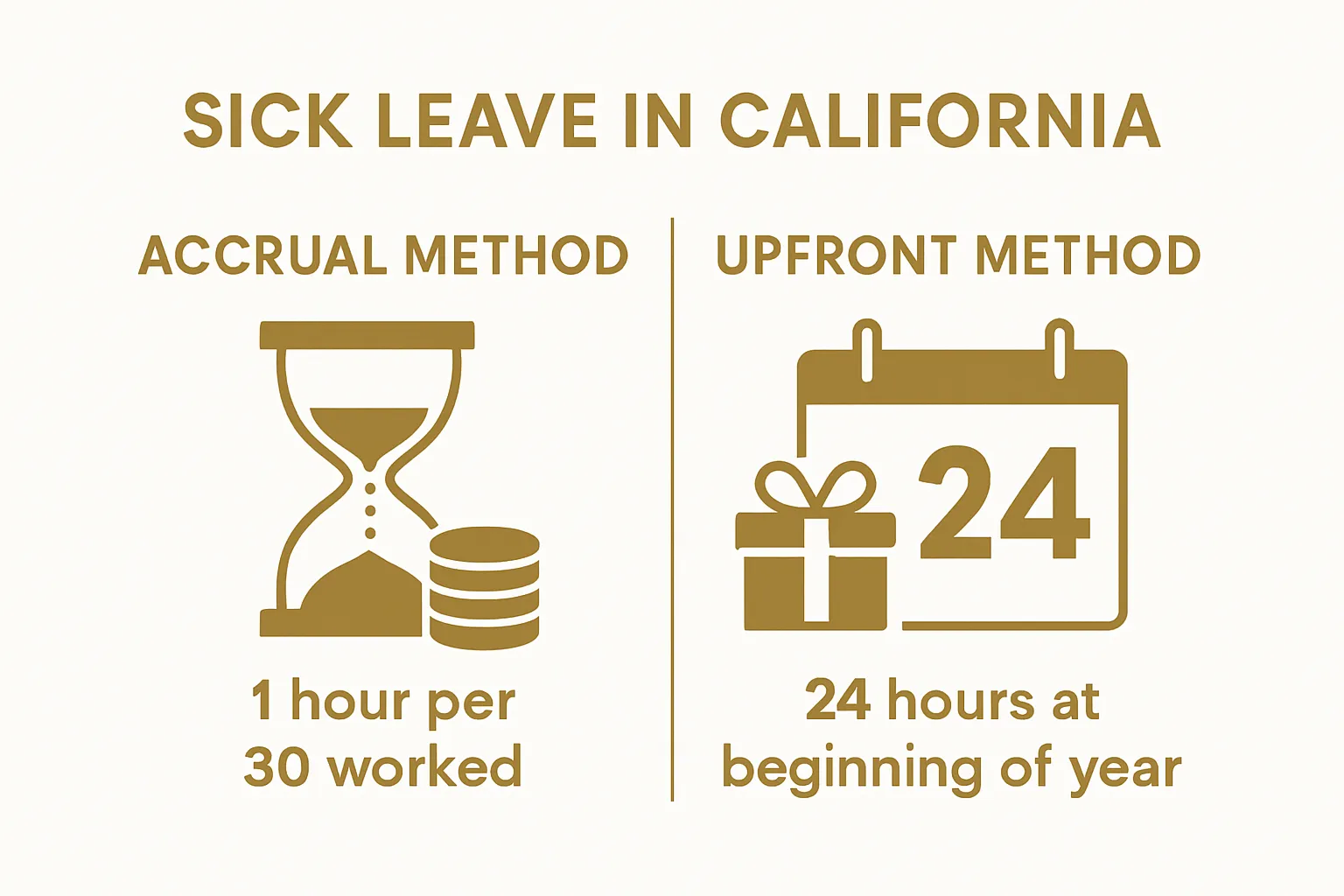 SICK LEAVE IN CALIFORNIA

ACCRUAL METHOD

1 hour per 30 worked

UPFRONT METHOD

24

24 hours at beginning of year